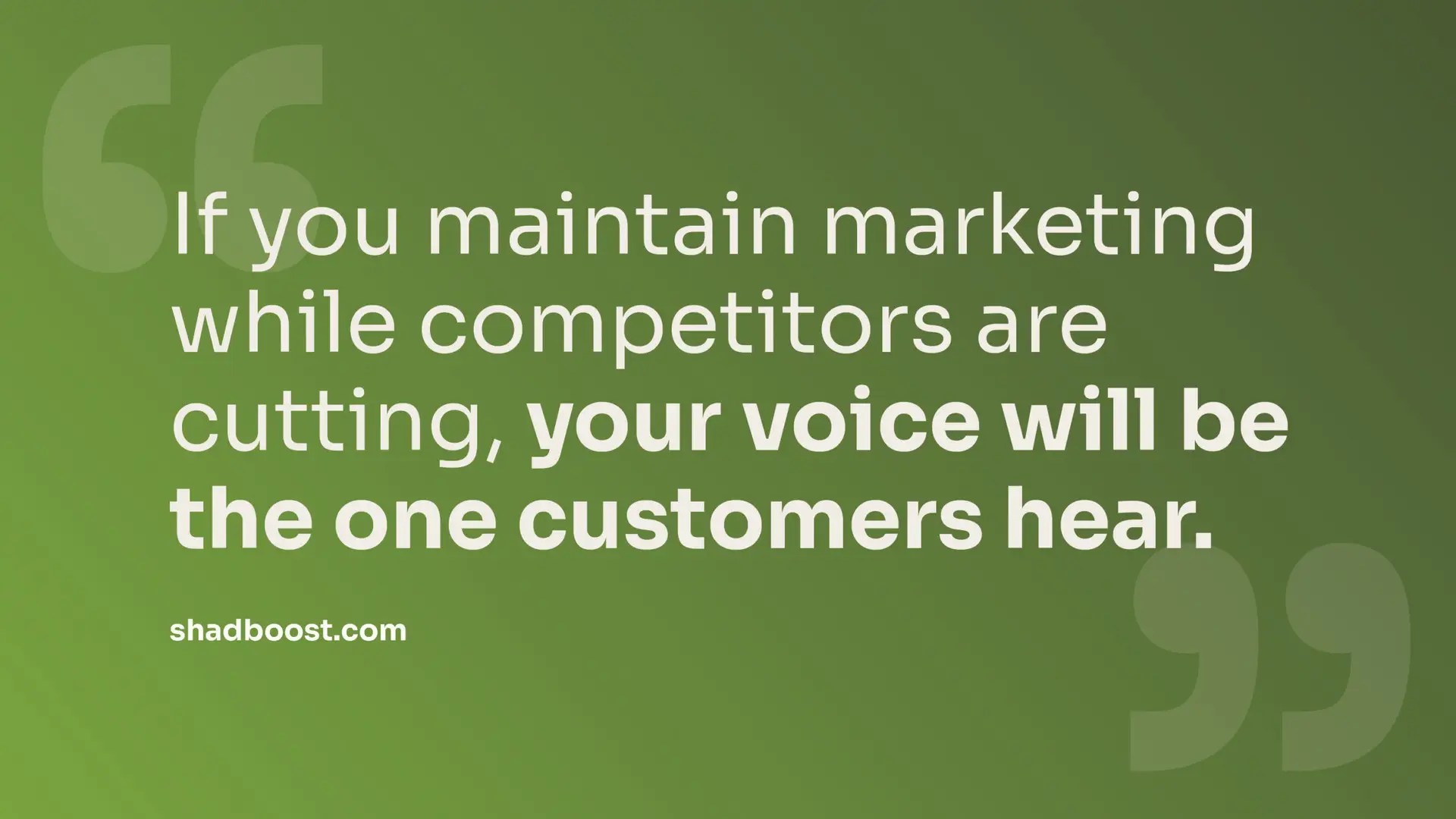 “If you maintain marketing while competitors are cutting, your voice will be the one customers hear.”

shadboost.com